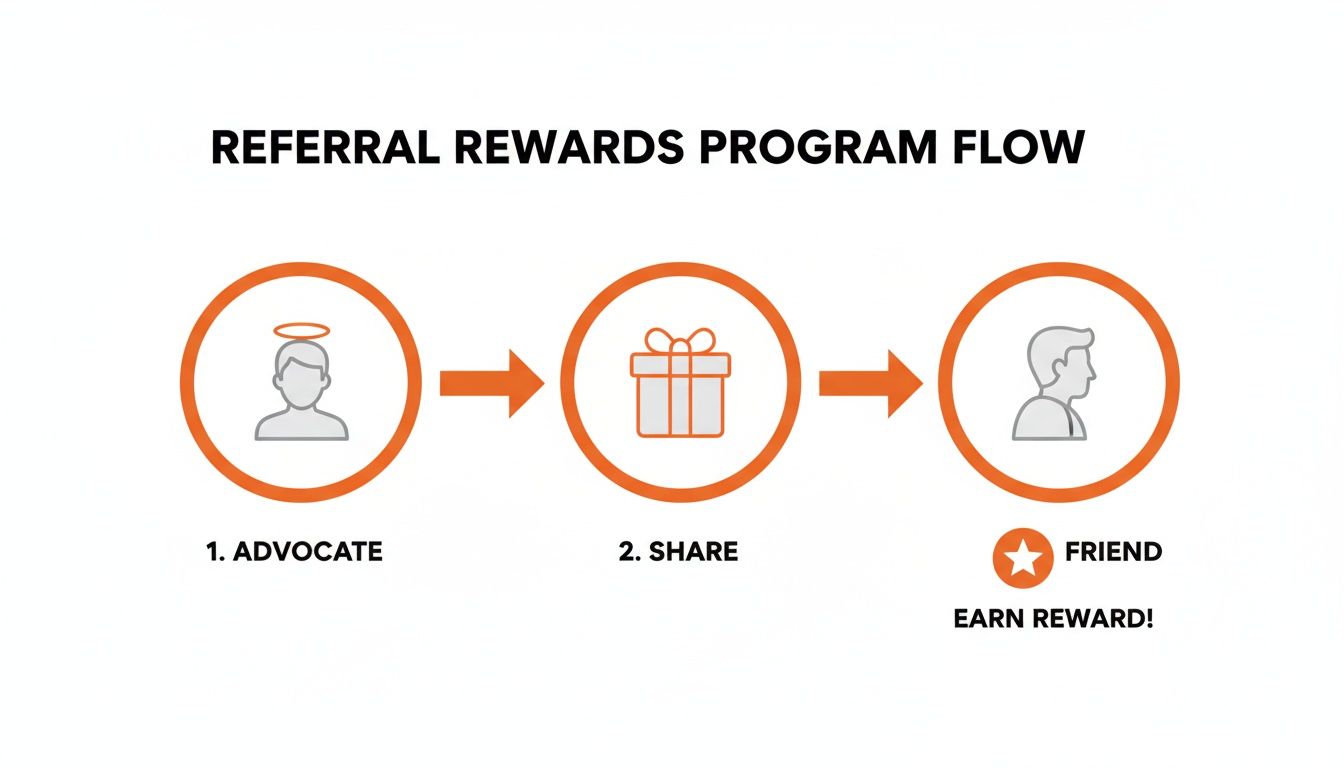 REFERRAL REWARDS PROGRAM FLOW

1. ADVOCATE

2. SHARE

FRIEND

EARN REWARD!